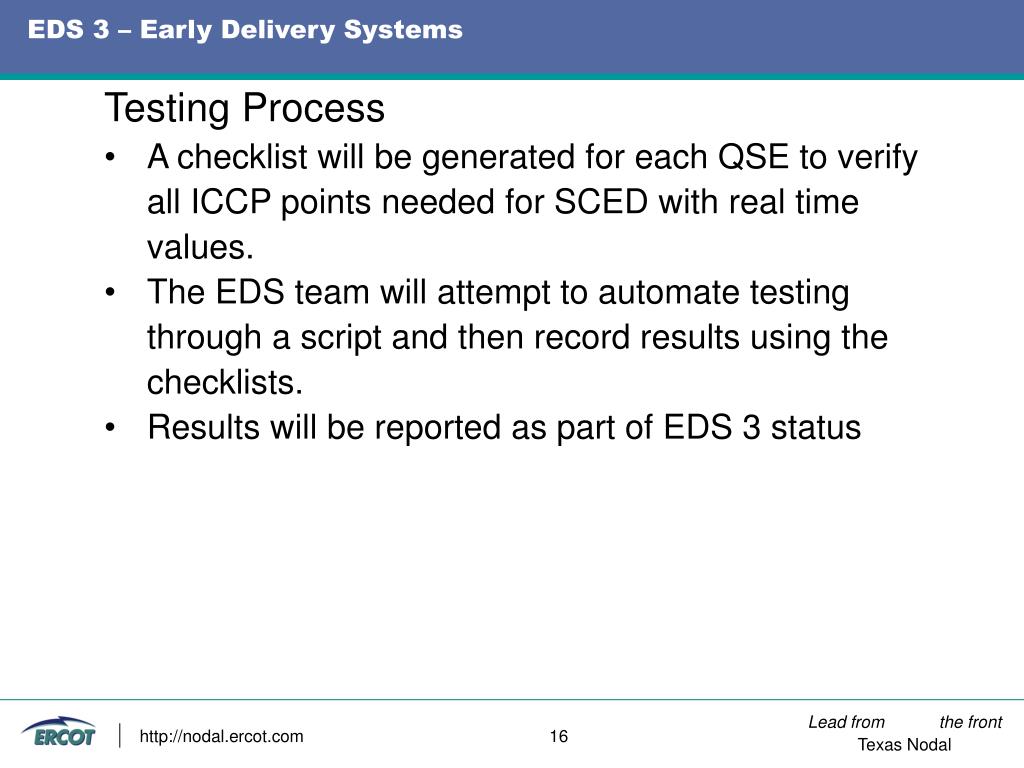 EDS 3 – Early Delivery Systems

Testing Process

• A checklist will be generated for each QSE to verify all ICCP points needed for SCED with real time values.
• The EDS team will attempt to automate testing through a script and then record results using the checklists.
• Results will be reported as part of EDS 3 status

ERCOT

http://nodal.ercot.com

16

Lead from the front
Texas Nodal